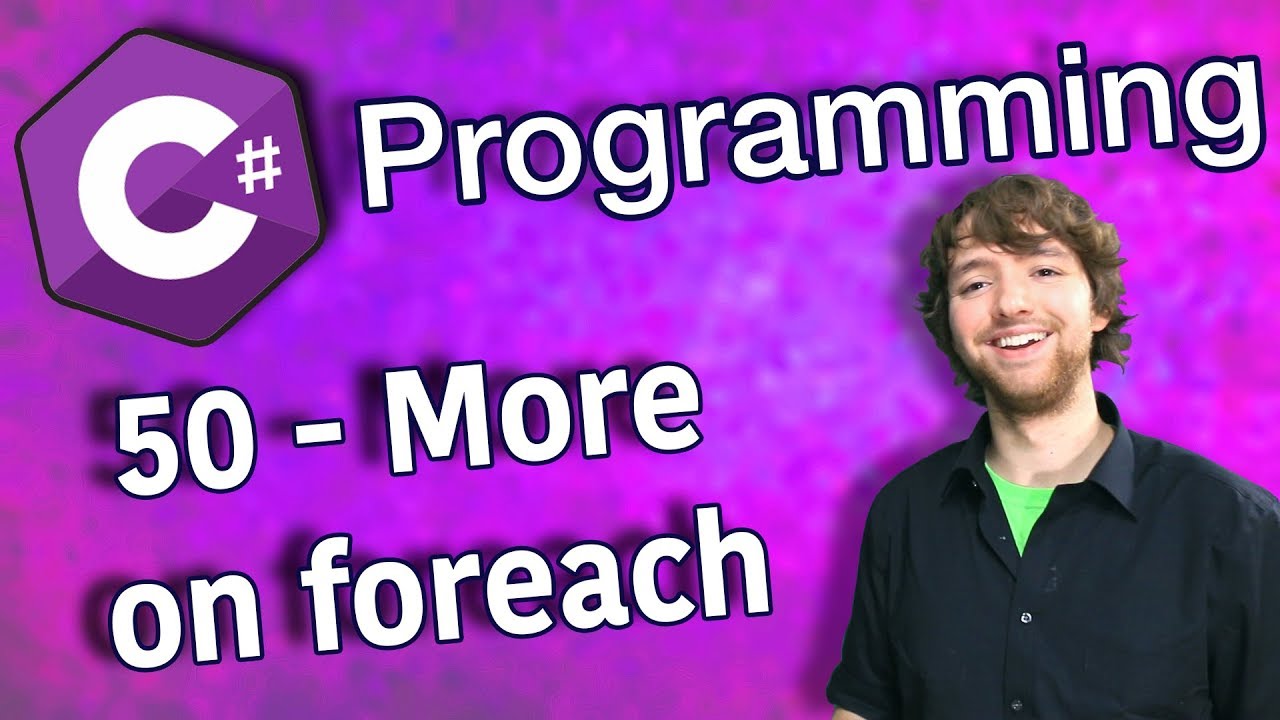 C#

Programming

50 - More on foreach